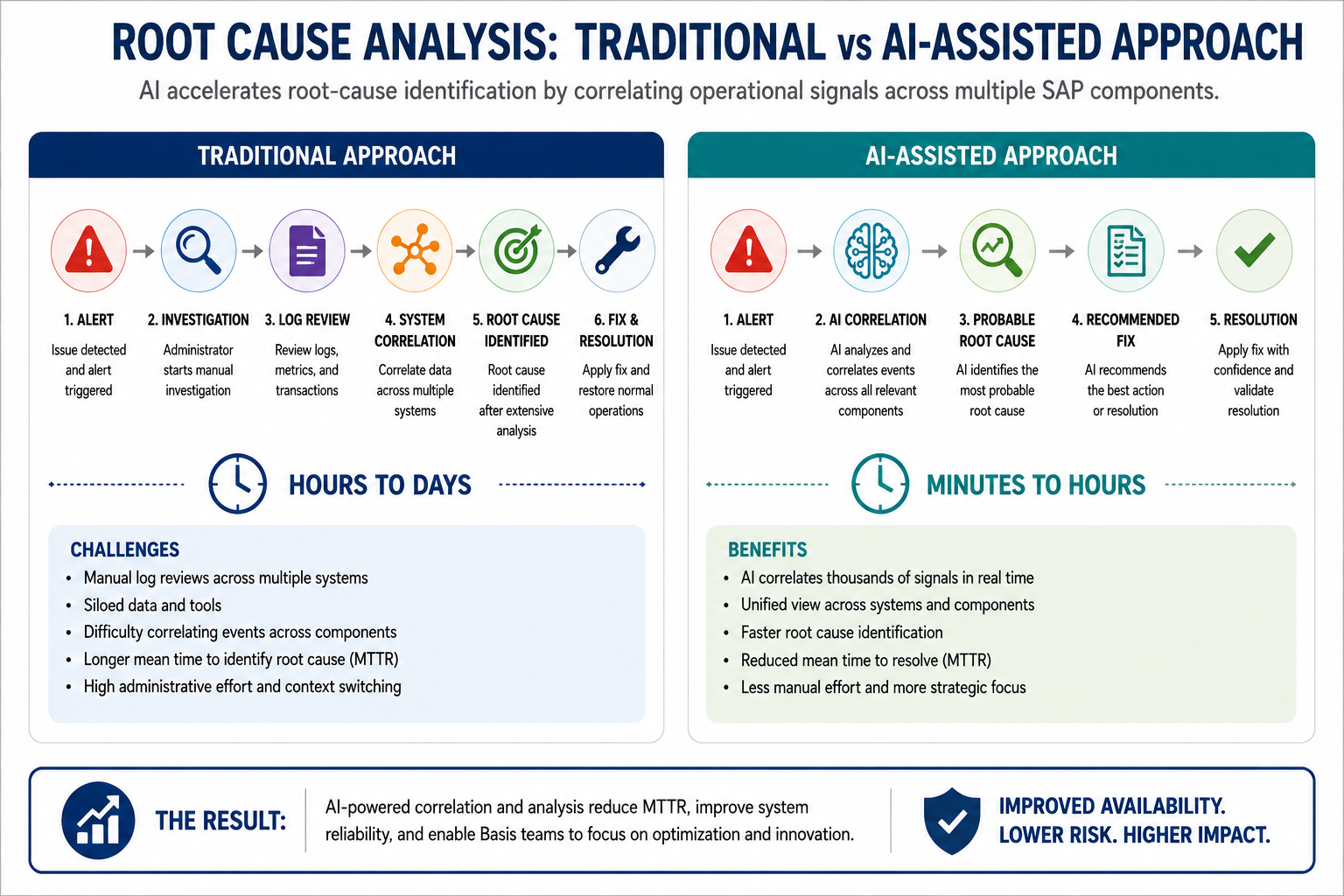 ROOT CAUSE ANALYSIS: TRADITIONAL vs AI-ASSISTED APPROACH

AI accelerates root-cause identification by correlating operational signals across multiple SAP components.

TRADITIONAL APPROACH

1. ALERT
Issue detected and alert triggered

2. INVESTIGATION
Administrator starts manual investigation

3. LOG REVIEW
Review logs, metrics, and transactions

4. SYSTEM CORRELATION
Correlate data across multiple systems

5. ROOT CAUSE IDENTIFIED
Root cause identified after extensive analysis

6. FIX & RESOLUTION
Apply fix and restore normal operations

HOURS TO DAYS

CHALLENGES
• Manual log reviews across multiple systems
• Siloed data and tools
• Difficulty correlating events across components
• Longer mean time to identify root cause (MTTR)
• High administrative effort and context switching

AI-ASSISTED APPROACH

1. ALERT
Issue detected and alert triggered

2. AI CORRELATION
AI analyzes and correlates events across all relevant components

3. PROBABLE ROOT CAUSE
AI identifies the most probable root cause

4. RECOMMENDED FIX
AI recommends the best action or resolution

5. RESOLUTION
Apply fix with confidence and validate resolution

MINUTES TO HOURS

BENEFITS
• AI correlates thousands of signals in real time
• Unified view across systems and components
• Faster root cause identification
• Reduced mean time to resolve (MTTR)
• Less manual effort and more strategic focus

THE RESULT:
AI-powered correlation and analysis reduce MTTR, improve system reliability, and enable Basis teams to focus on optimization and innovation.

IMPROVED AVAILABILITY. LOWER RISK. HIGHER IMPACT.